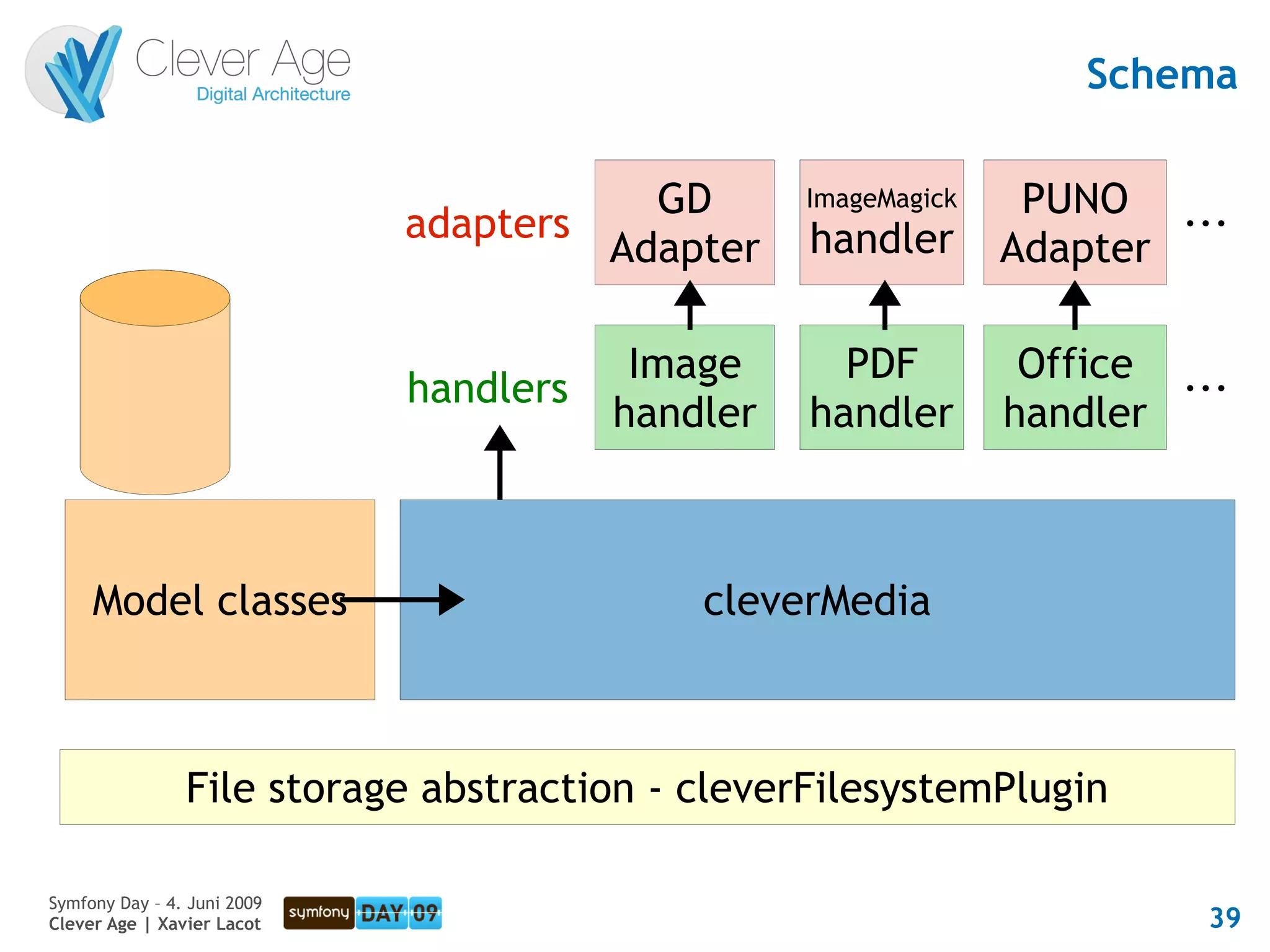 Clever Age
Digital Architecture

Schema

adapters

GD Adapter

ImageMagick handler

PUNO Adapter

...

handlers

Image handler

PDF handler

Office handler

...

Model classes

cleverMedia

File storage abstraction - cleverFilesystemPlugin

Symfony Day – 4. Juni 2009
Clever Age | Xavier Lacot

symfony DAY 09

39